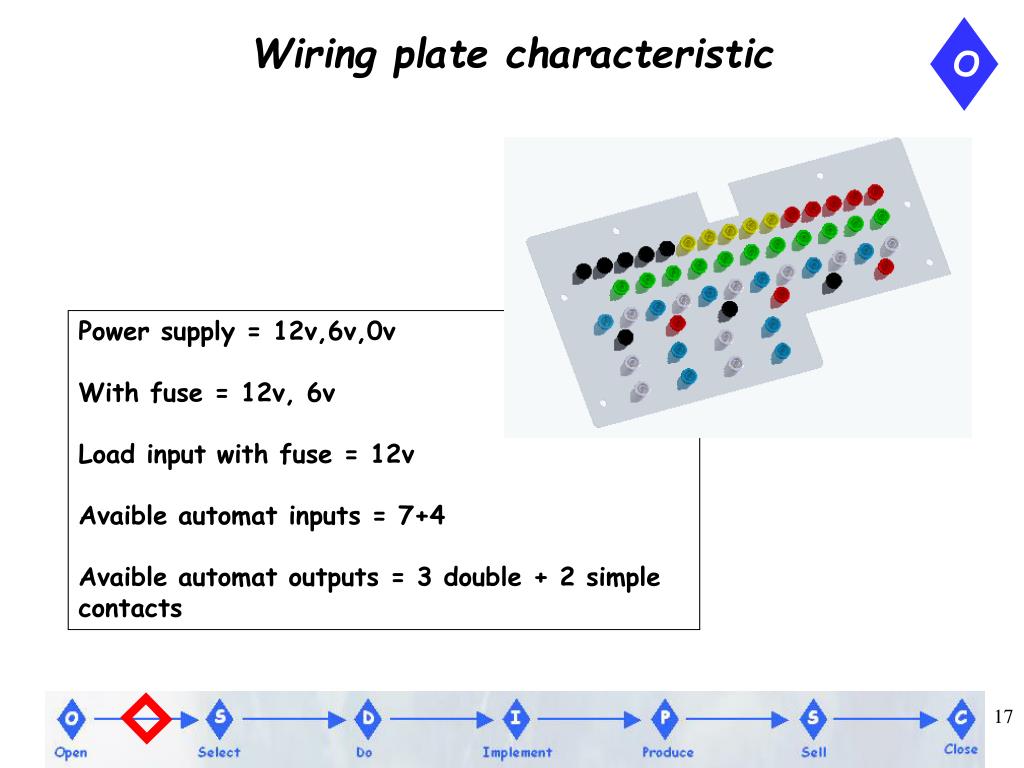 Wiring plate characteristic

O

Power supply = 12v,6v,0v

With fuse = 12v, 6v

Load input with fuse = 12v

Avaible automat inputs = 7+4

Avaible automat outputs = 3 double + 2 simple contacts

O
Open
S
Select
D
Do
I
Implement
P
Produce
S
Sell
C
Close

17